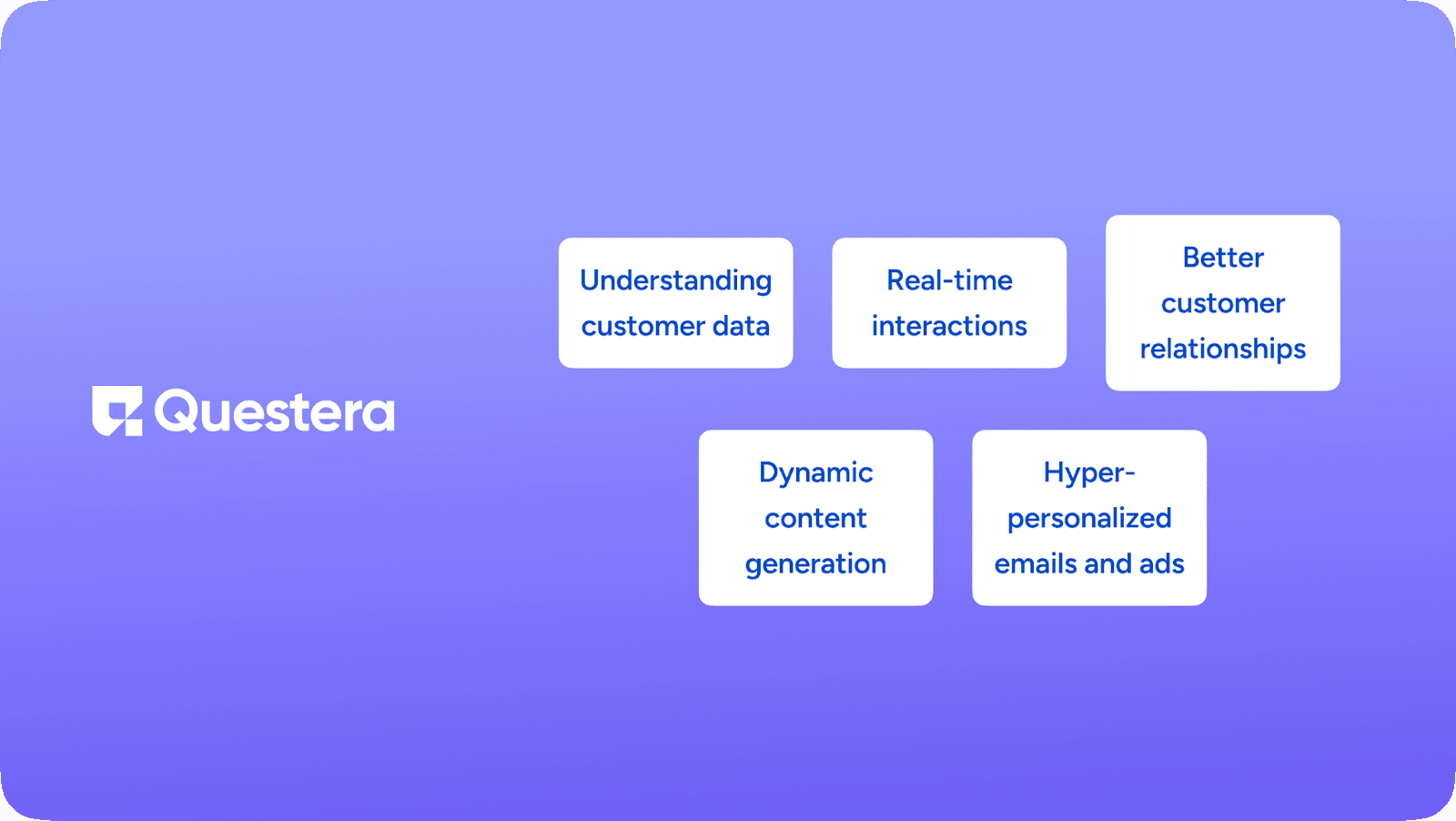 Questera

Understanding customer data

Real-time interactions

Better customer relationships

Dynamic content generation

Hyper-personalized emails and ads